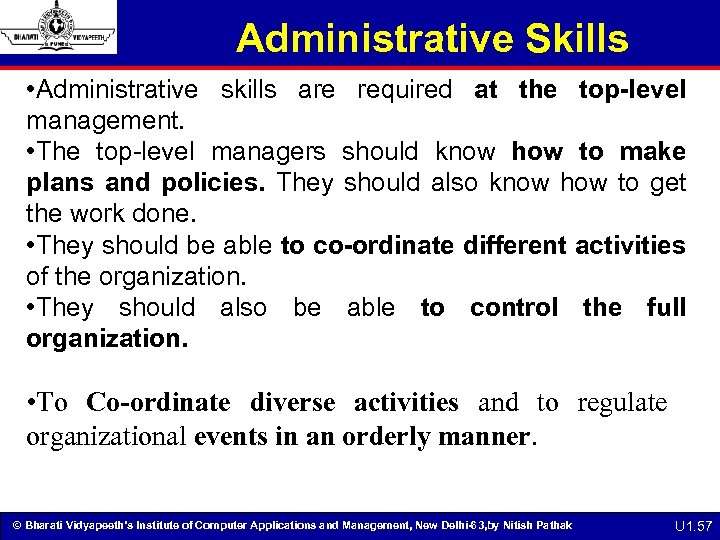 BHARATI VIDYAPEETH PUNE

Administrative Skills

•Administrative skills are required at the top-level management.

•The top-level managers should know how to make plans and policies. They should also know how to get the work done.

•They should be able to co-ordinate different activities of the organization.

•They should also be able to control the full organization.

•To Co-ordinate diverse activities and to regulate organizational events in an orderly manner.

© Bharati Vidyapeeth's Institute of Computer Applications and Management, New Delhi-63,by Nitish Pathak

U1.57